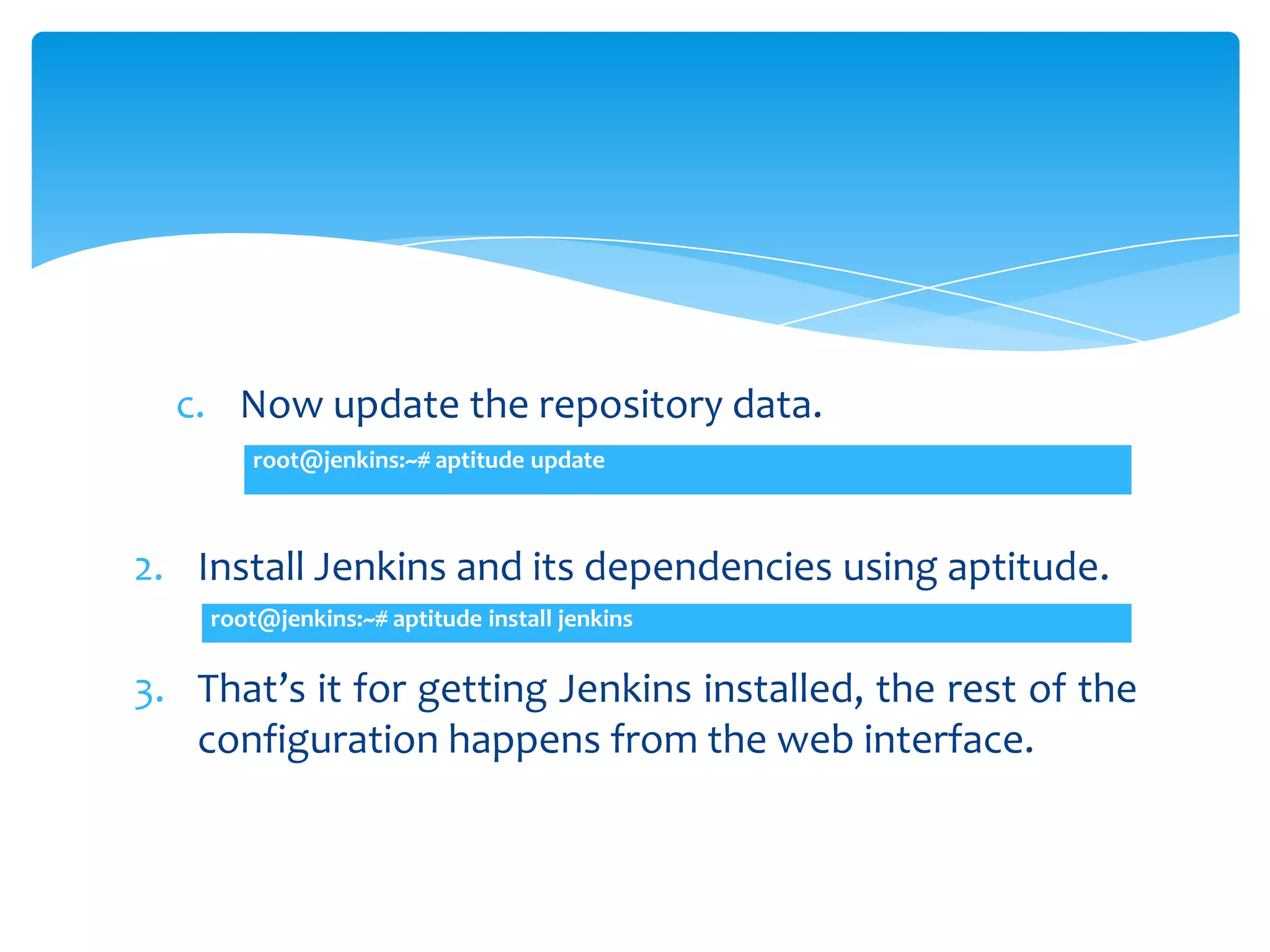 c. Now update the repository data.

root@jenkins:~# aptitude update

2. Install Jenkins and its dependencies using aptitude.

root@jenkins:~# aptitude install jenkins

3. That’s it for getting Jenkins installed, the rest of the configuration happens from the web interface.